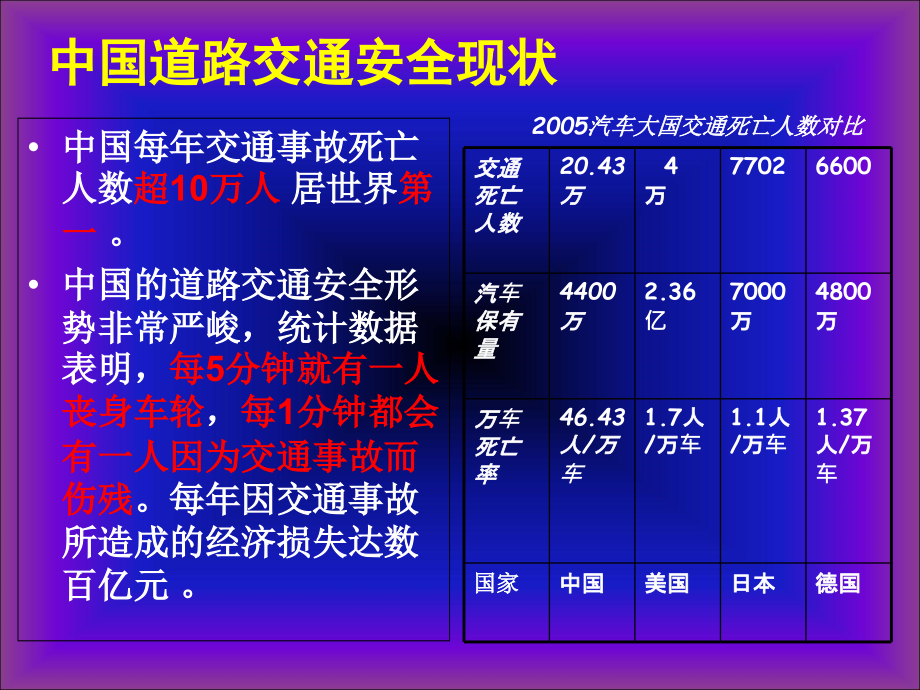 中国道路交通安全现状

• 中国每年交通事故死亡人数超10万人 居世界第一 。

• 中国的道路交通安全形势非常严峻，统计数据表明，每5分钟就有一人丧身车轮，每1分钟都会有一人因为交通事故而伤残。每年因交通事故所造成的经济损失达数百亿元 。

2005汽车大国交通死亡人数对比

| 交通死亡人数 | 20.43万 | 4万 | 7702 | 6600 |
|---|---|---|---|---|
| 汽车保有量 | 4400万 | 2.36亿 | 7000万 | 4800万 |
| 万车死亡率 | 46.43人/万车 | 1.7人/万车 | 1.1人/万车 | 1.37人/万车 |
| 国家 | 中国 | 美国 | 日本 | 德国 |